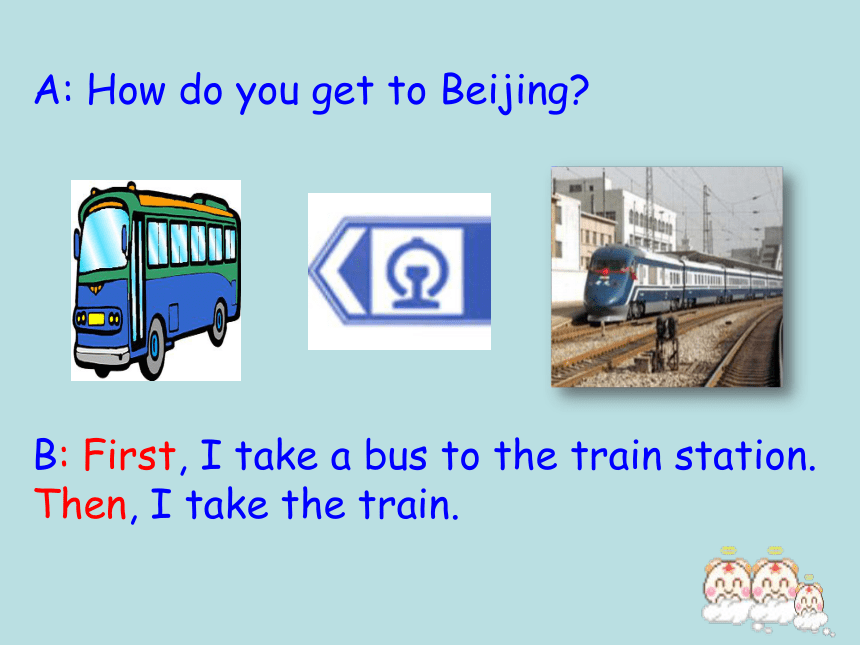 A: How do you get to Beijing?

B: First, I take a bus to the train station. Then, I take the train.